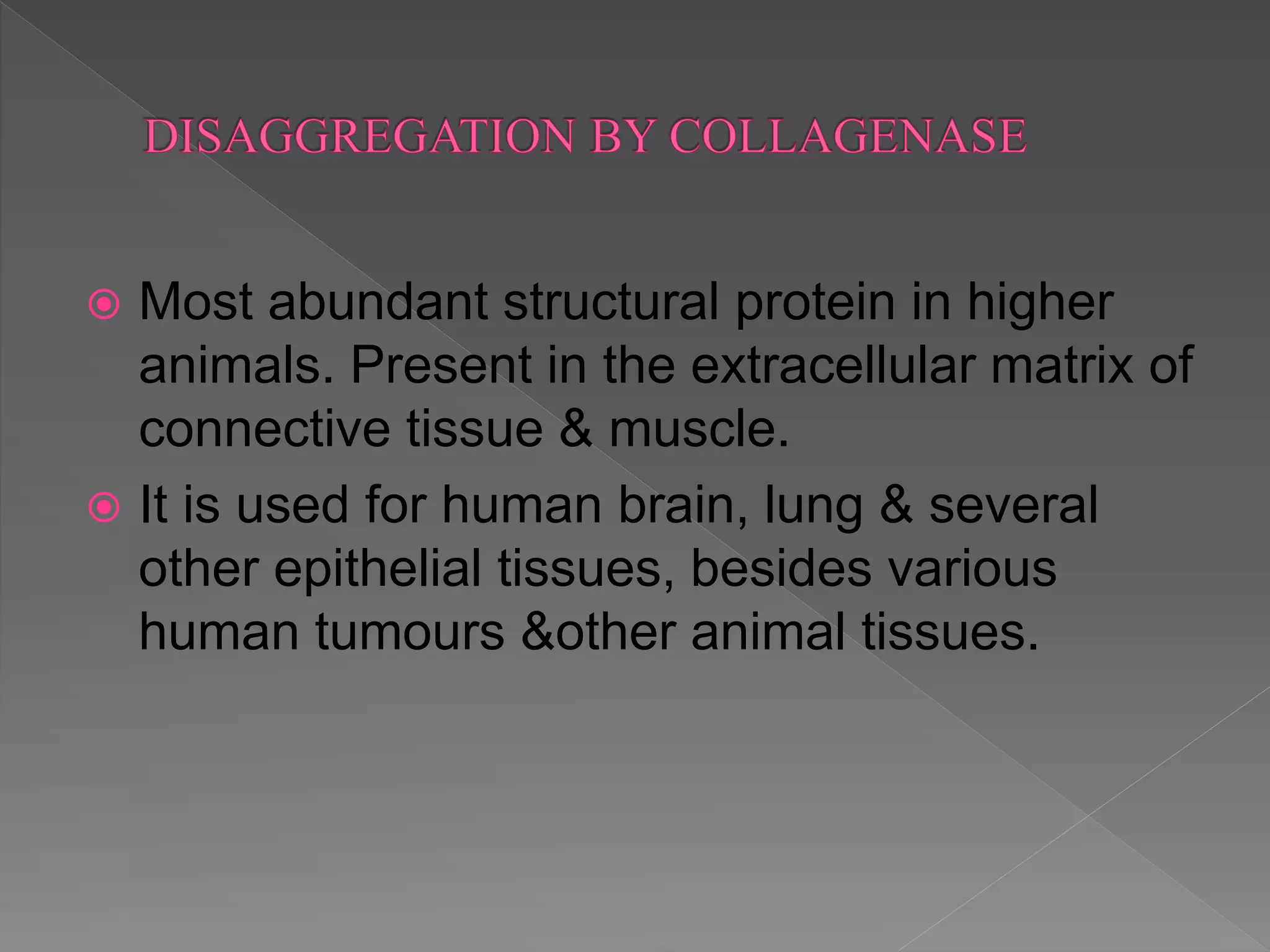 DISAGGREGATION BY COLLAGENASE

Most abundant structural protein in higher animals. Present in the extracellular matrix of connective tissue & muscle.

It is used for human brain, lung & several other epithelial tissues, besides various human tumours &other animal tissues.